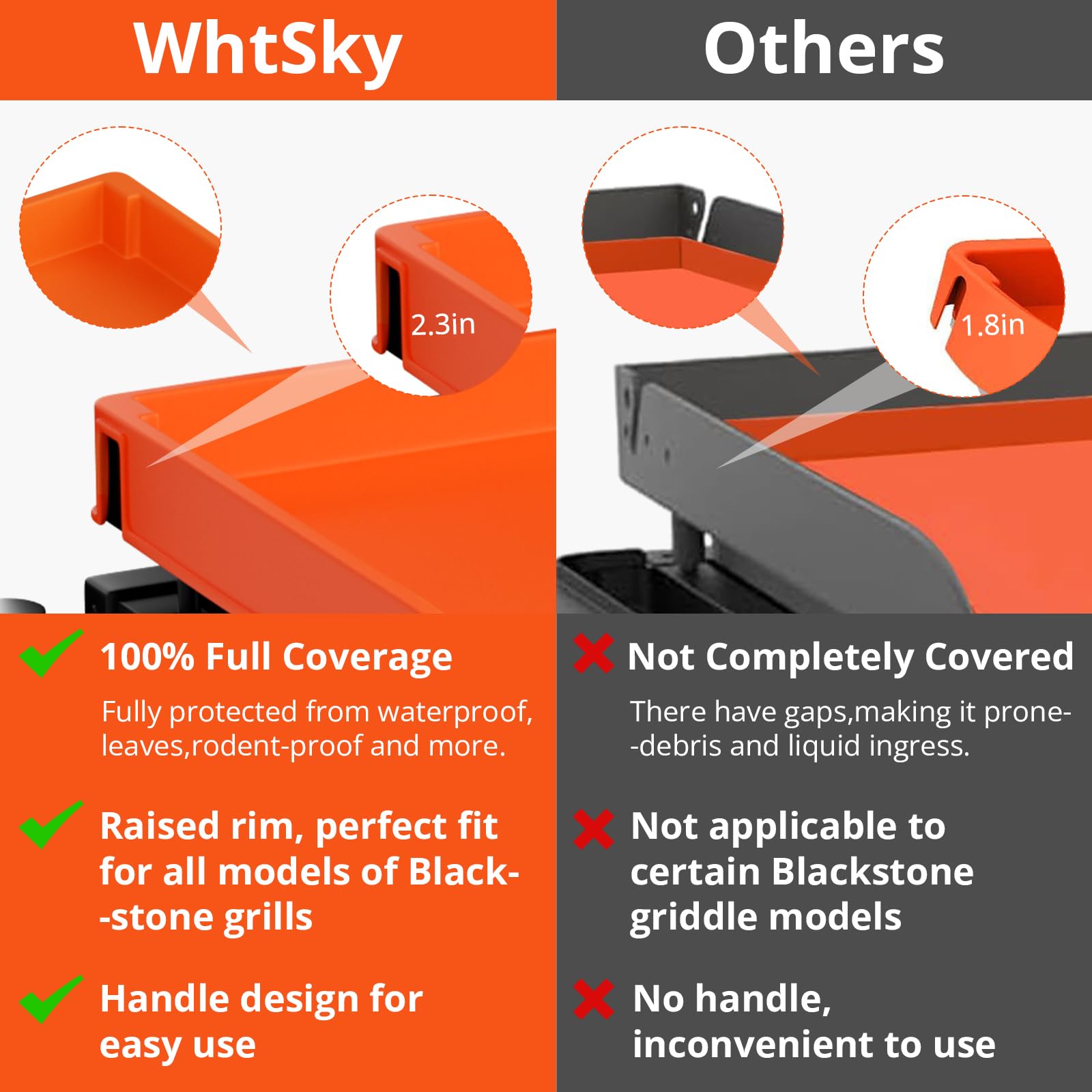 WhtSky

2.3in

100% Full Coverage

Fully protected from waterproof, leaves,rodent-proof and more.

Raised rim, perfect fit for all models of Black--stone grills

Handle design for easy use

Others

1.8in

Not Completely Covered

There have gaps,making it prone--debris and liquid ingress.

Not applicable to certain Blackstone griddle models

No handle, inconvenient to use